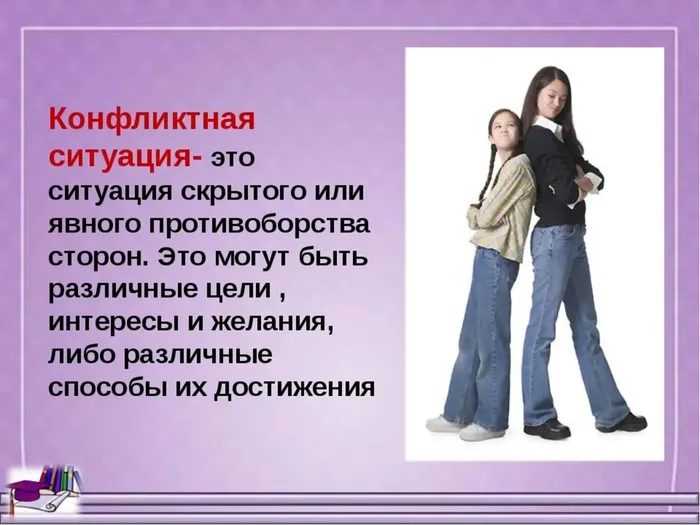 Конфликтная ситуация- это ситуация скрытого или явного противоборства сторон. Это могут быть различные цели , интересы и желания, либо различные способы их достижения